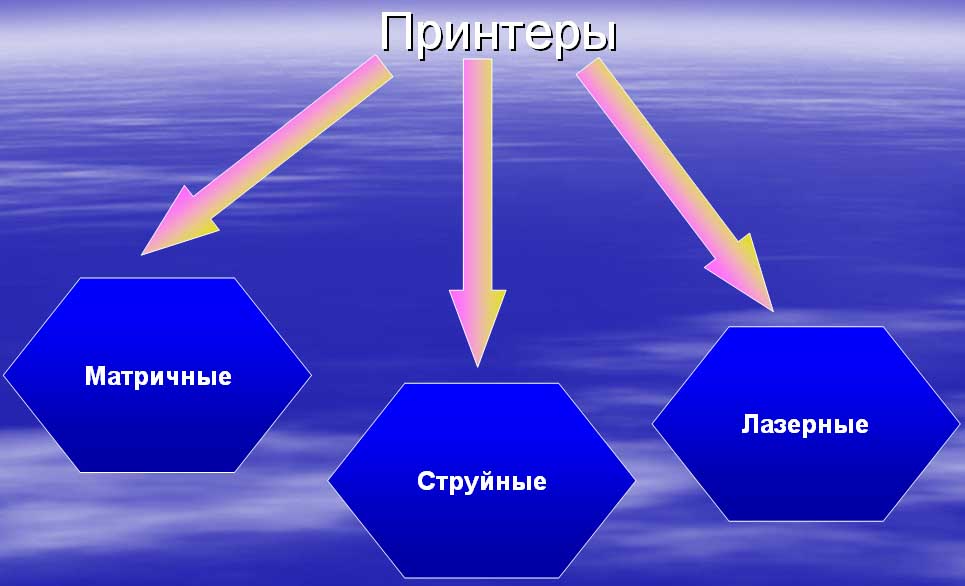 Принтеры

Матричные

Струйные

Лазерные